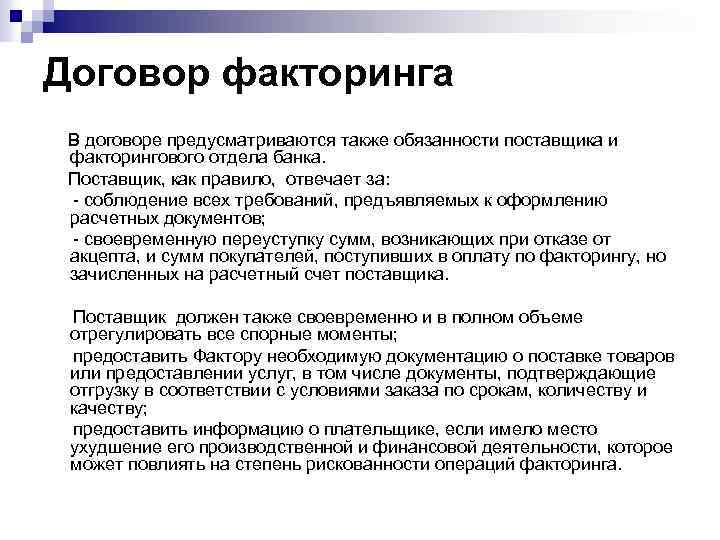 Договор факторинга

В договоре предусматриваются также обязанности поставщика и факторингового отдела банка.

Поставщик, как правило, отвечает за:

- соблюдение всех требований, предъявляемых к оформлению расчетных документов;

- своевременную переуступку сумм, возникающих при отказе от акцепта, и сумм покупателей, поступивших в оплату по факторингу, но зачисленных на расчетный счет поставщика.

Поставщик должен также своевременно и в полном объеме отрегулировать все спорные моменты;

предоставить Фактору необходимую документацию о поставке товаров или предоставлении услуг, в том числе документы, подтверждающие отгрузку в соответствии с условиями заказа по срокам, количеству и качеству;

предоставить информацию о плательщике, если имело место ухудшение его производственной и финансовой деятельности, которое может повлиять на степень рискованности операций факторинга.